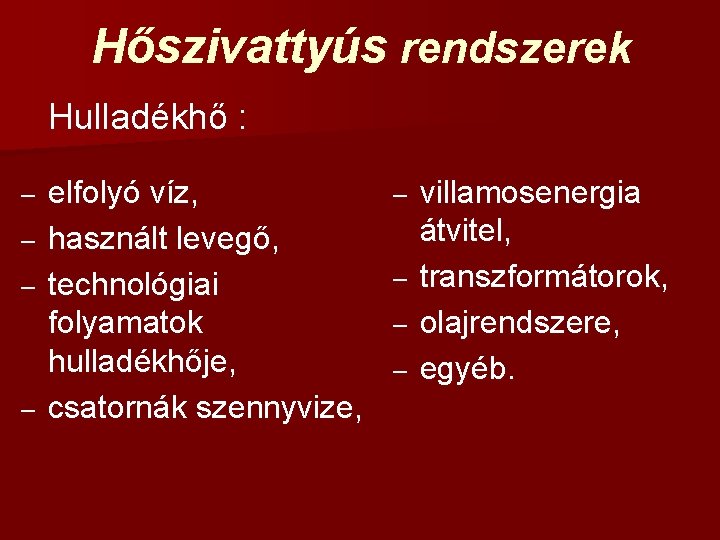 Hőszivattyús rendszerek

Hulladékhő :

– elfolyó víz,
– használt levegő,
– technológiai folyamatok hulladékhője,
– csatornák szennyvize,

– villamosenergia átvitel,
– transzformátorok,
– olajrendszere,
– egyéb.